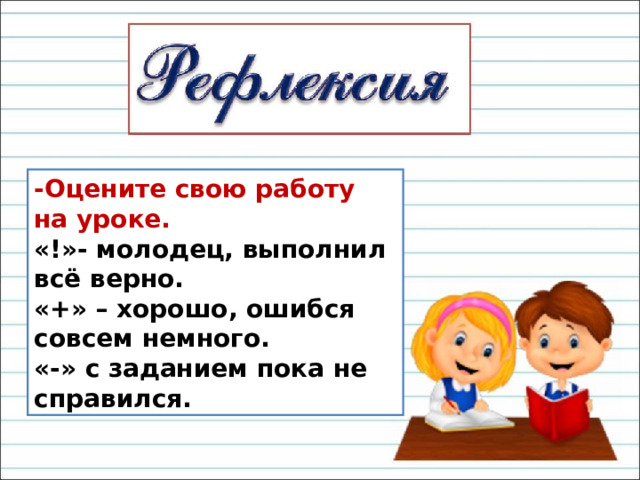 Рефлексия

-Оцените свою работу на уроке.
«!»- молодец, выполнил всё верно.
«+» – хорошо, ошибся совсем немного.
«-» с заданием пока не справился.